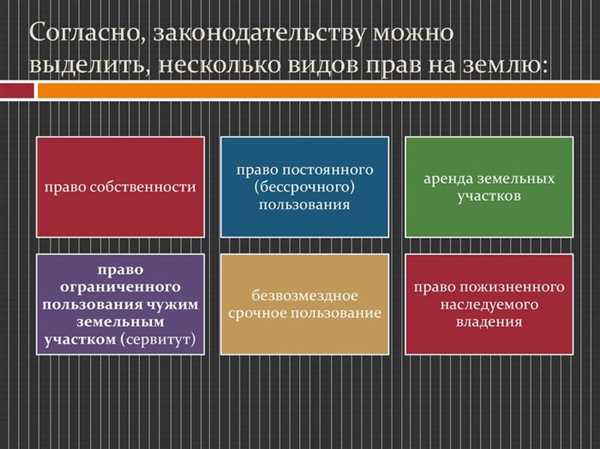 Согласно, законодательству можно выделить, несколько видов прав на землю:

право собственности

право постоянного (бессрочного) пользования

аренда земельных участков

право ограниченного пользования чужим земельным участком (сервитут)

безвозмездное срочное пользование

право пожизненного наследуемого владения